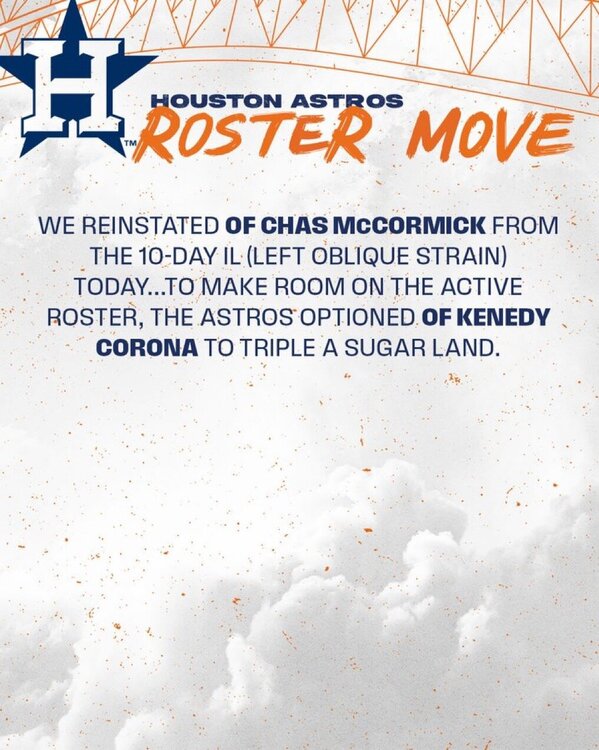 H
TM

HOUSTON ASTROS
ROSTER MOVE

WE REINSTATED OF CHAS McCORMICK FROM THE 10-DAY IL (LEFT OBLIQUE STRAIN) TODAY...TO MAKE ROOM ON THE ACTIVE ROSTER, THE ASTROS OPTIONED OF KENEDY CORONA TO TRIPLE A SUGAR LAND.